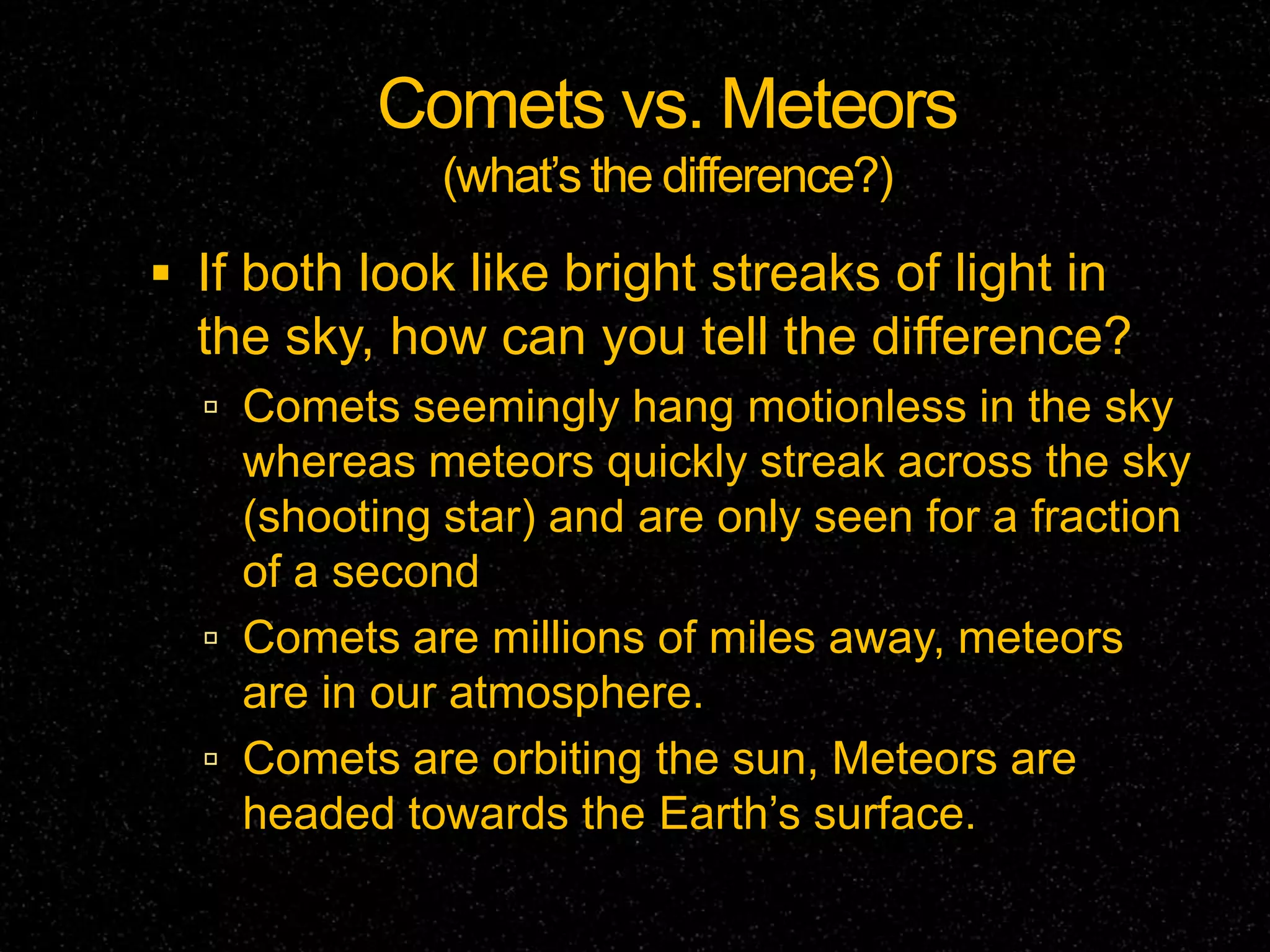 Comets vs. Meteors
(what’s the difference?)

▪ If both look like bright streaks of light in the sky, how can you tell the difference?

▫ Comets seemingly hang motionless in the sky whereas meteors quickly streak across the sky (shooting star) and are only seen for a fraction of a second

▫ Comets are millions of miles away, meteors are in our atmosphere.

▫ Comets are orbiting the sun, Meteors are headed towards the Earth’s surface.